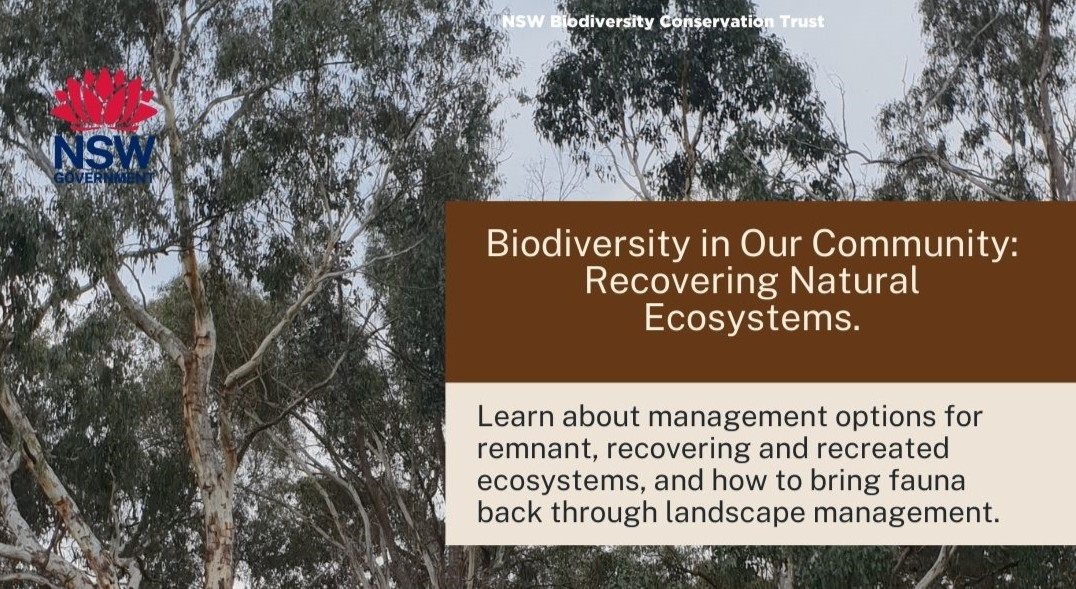 NSW Biodiversity Conservation Trust

NSW GOVERNMENT

Biodiversity in Our Community: Recovering Natural Ecosystems.

Learn about management options for remnant, recovering and recreated ecosystems, and how to bring fauna back through landscape management.